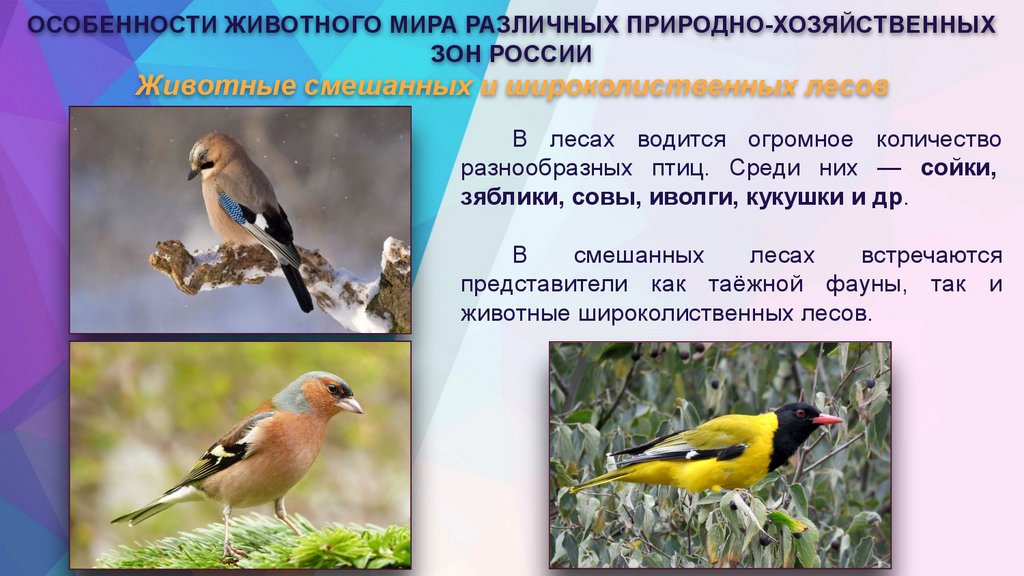 ОСОБЕННОСТИ ЖИВОТНОГО МИРА РАЗЛИЧНЫХ ПРИРОДНО-ХОЗЯЙСТВЕННЫХ ЗОН РОССИИ

Животные смешанных и широколиственных лесов

В лесах водится огромное количество разнообразных птиц. Среди них — сойки, зяблики, совы, иволги, кукушки и др.

В смешанных лесах встречаются представители как таёжной фауны, так и животные широколиственных лесов.